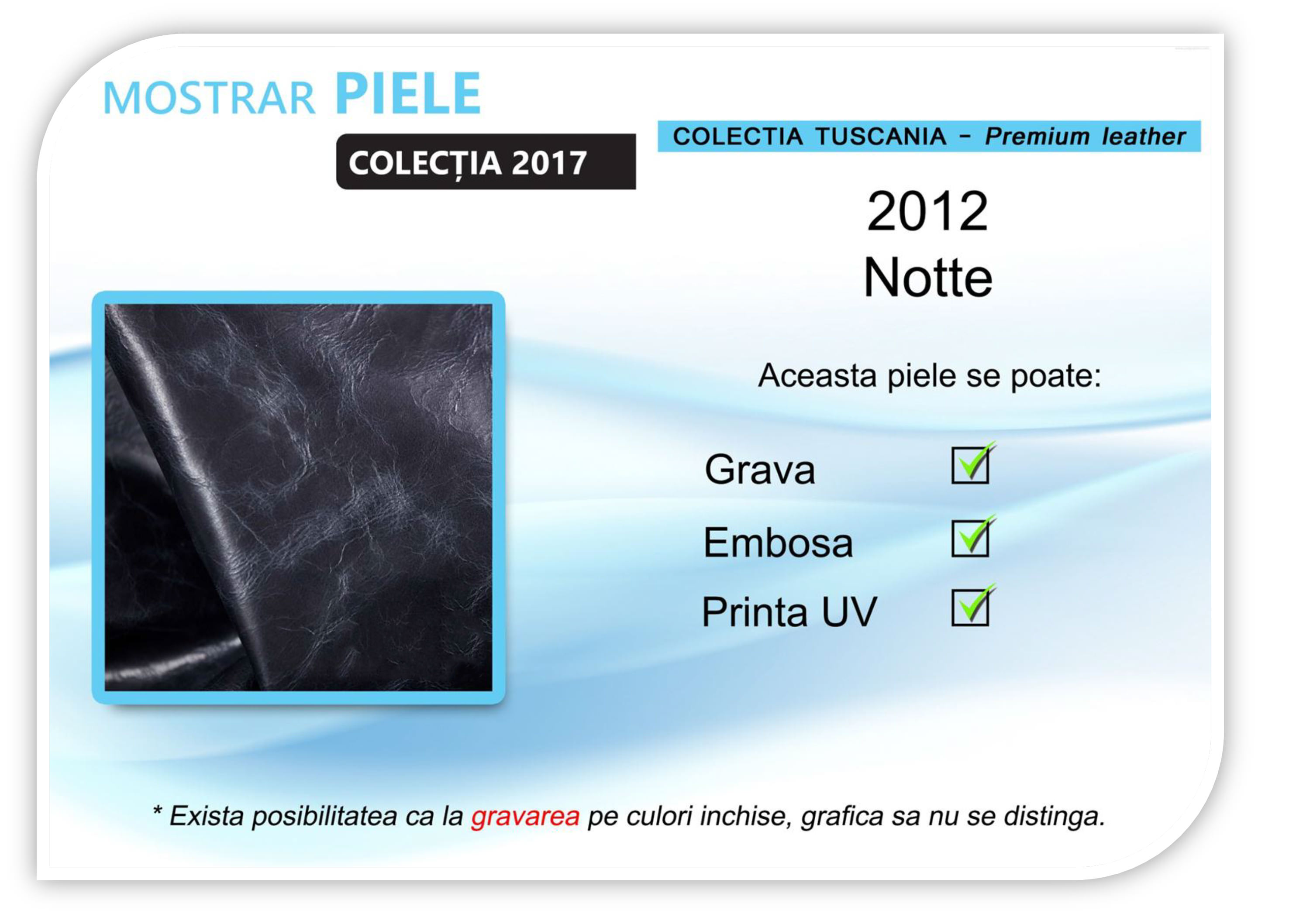 MOSTRAR PIELE

COLECȚIA 2017

COLECTIA TUSCANIA - Premium leather

2012
Notte

Aceasta piele se poate:

Grava

Embosa

Printa UV

* Exista posibilitatea ca la gravarea pe culori inchise, grafica sa nu se distinga.